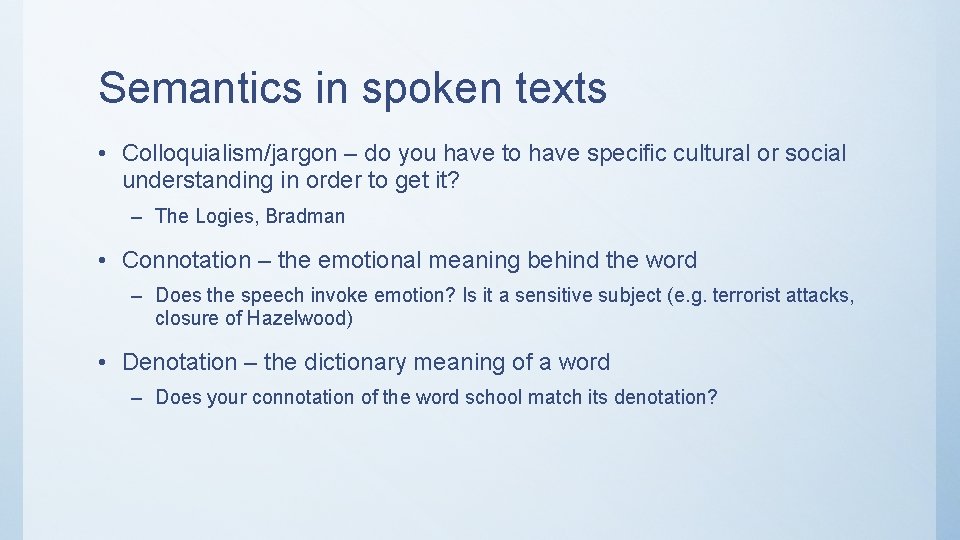 Semantics in spoken texts

• Colloquialism/jargon – do you have to have specific cultural or social understanding in order to get it?
– The Logies, Bradman

• Connotation – the emotional meaning behind the word
– Does the speech invoke emotion? Is it a sensitive subject (e.g. terrorist attacks, closure of Hazelwood)

• Denotation – the dictionary meaning of a word
– Does your connotation of the word school match its denotation?